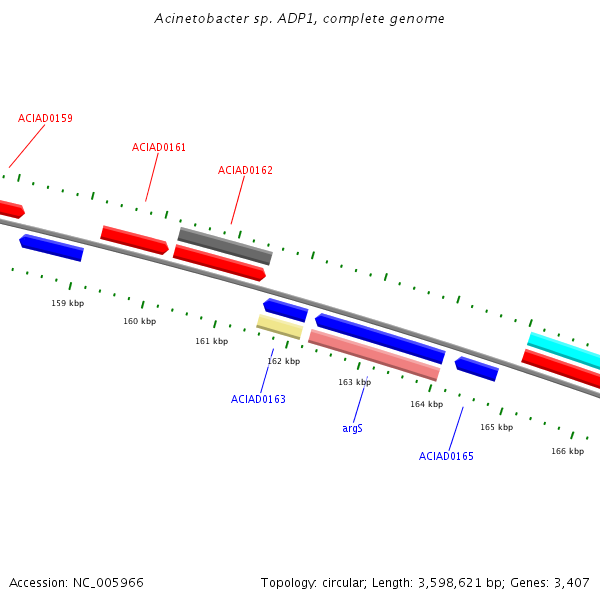 Acinetobacter sp. ADP1, complete genome

ACIAD0159

ACIAD0161

ACIAD0162

159 kbp

160 kbp

161 kbp

162 kbp

163 kbp

164 kbp

165 kbp

166 kbp

ACIAD0163

argS

ACIAD0165

Accession: NC_005966

Topology: circular; Length: 3,598,621 bp; Genes: 3,407